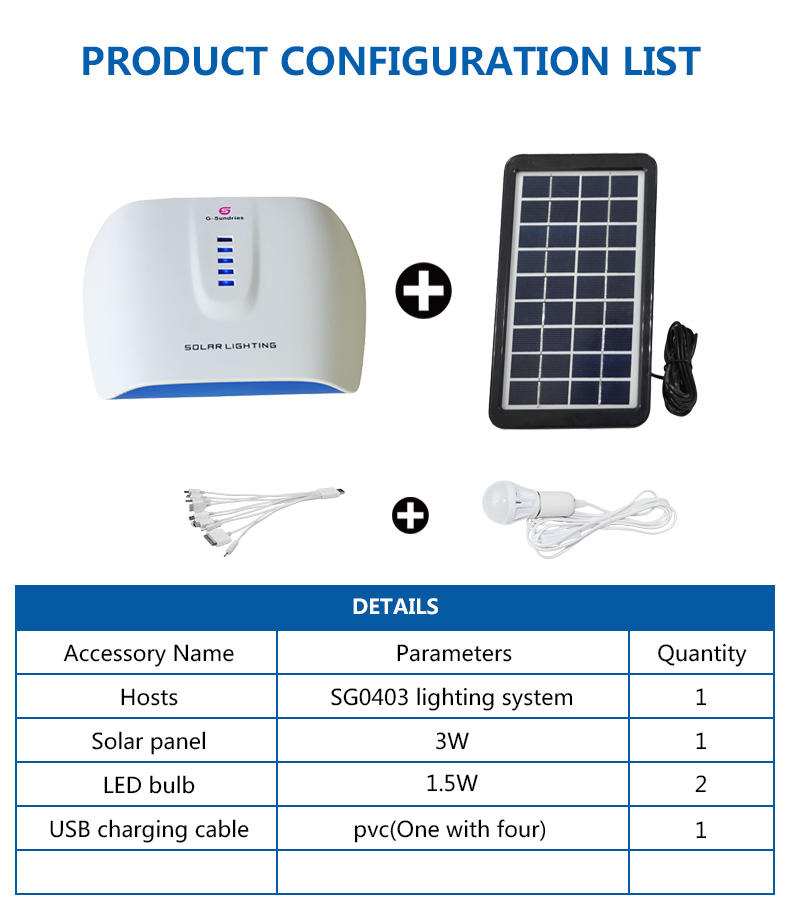 PRODUCT CONFIGURATION LIST

G-Sundries

SOLAR LIGHTING

DETAILS

| Accessory Name | Parameters | Quantity |
|---|---|---|
| Hosts | SG0403 lighting system | 1 |
| Solar panel | 3W | 1 |
| LED bulb | 1.5W | 2 |
| USB charging cable | pvc(One with four) | 1 |
| | | |